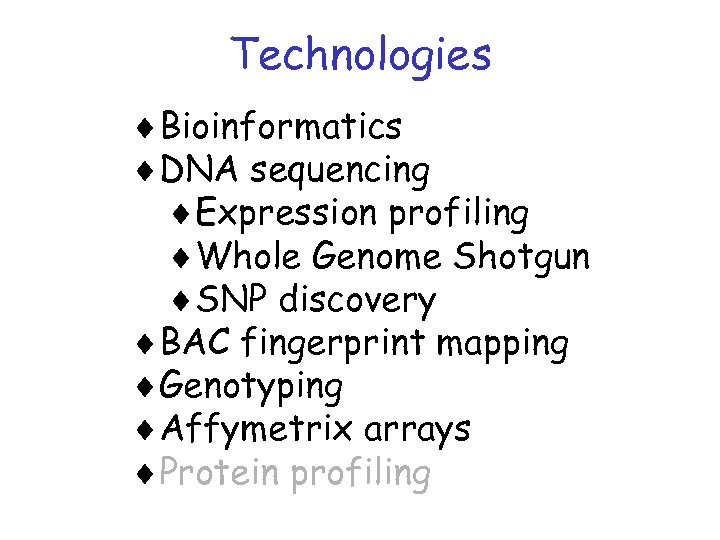 Technologies

♦ Bioinformatics
♦ DNA sequencing
♦ Expression profiling
♦ Whole Genome Shotgun
♦ SNP discovery
♦ BAC fingerprint mapping
♦ Genotyping
♦ Affymetrix arrays
♦ Protein profiling